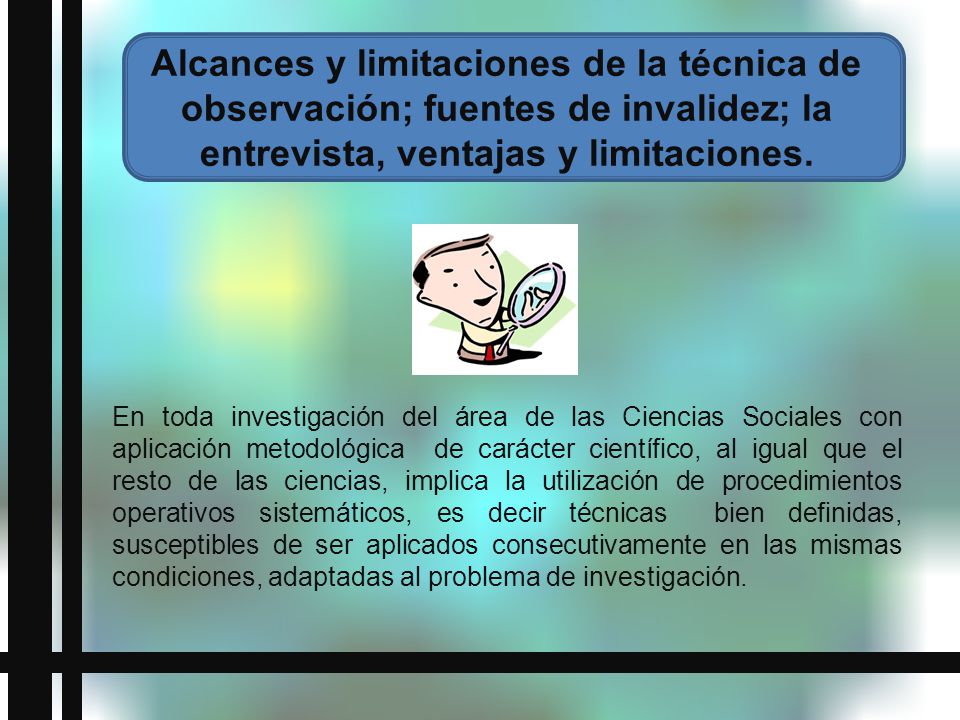 Alcances y limitaciones de la técnica de observación; fuentes de invalidez; la entrevista, ventajas y limitaciones.

En toda investigación del área de las Ciencias Sociales con aplicación metodológica de carácter científico, al igual que el resto de las ciencias, implica la utilización de procedimientos operativos sistemáticos, es decir técnicas bien definidas, susceptibles de ser aplicados consecutivamente en las mismas condiciones, adaptadas al problema de investigación.